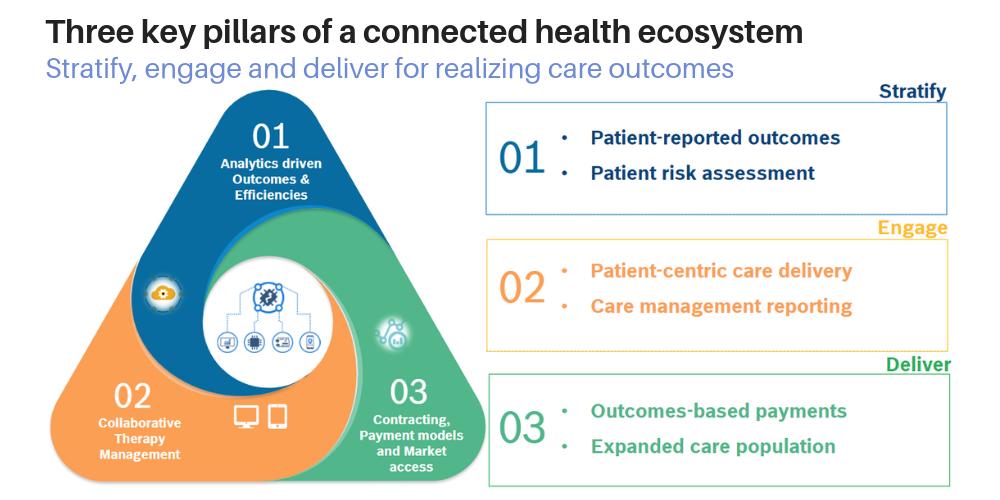 Three key pillars of a connected health ecosystem
Stratify, engage and deliver for realizing care outcomes

01
Analytics driven Outcomes & Efficiencies

02
Collaborative Therapy Management

03
Contracting, Payment models and Market access

Stratify
01
• Patient-reported outcomes
• Patient risk assessment

Engage
02
• Patient-centric care delivery
• Care management reporting

Deliver
03
• Outcomes-based payments
• Expanded care population